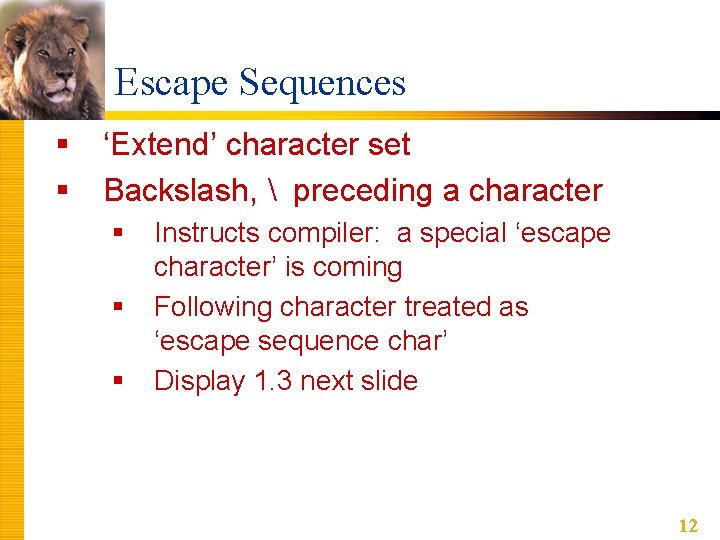 Escape Sequences

▪ ‘Extend’ character set
▪ Backslash, \ preceding a character
  ▪ Instructs compiler: a special ‘escape character’ is coming
  ▪ Following character treated as ‘escape sequence char’
  ▪ Display 1.3 next slide

12